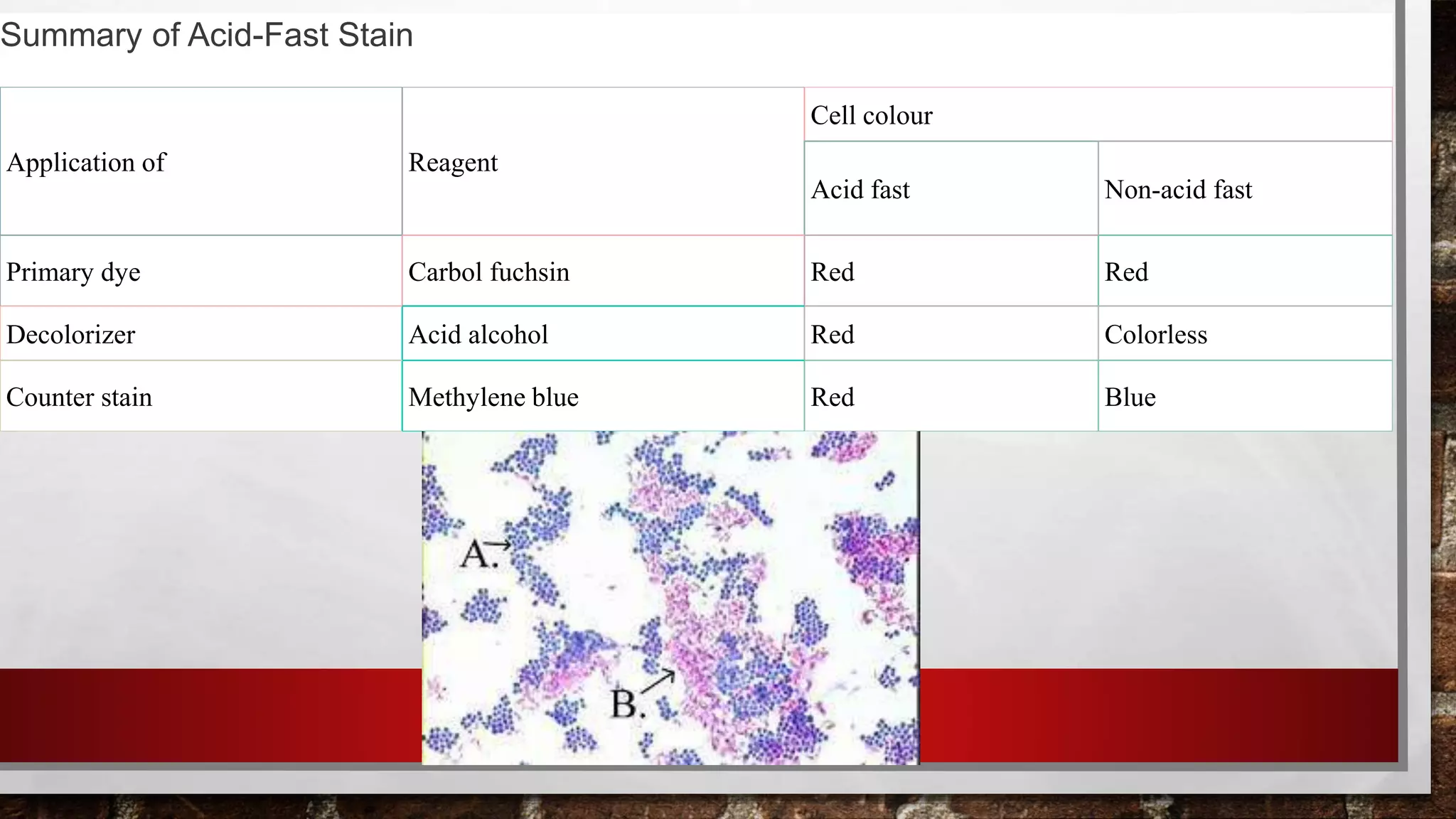 Summary of Acid-Fast Stain

| Application of | Reagent | Cell colour | |
|---|---|---|---|
| | | Acid fast | Non-acid fast |
| Primary dye | Carbol fuchsin | Red | Red |
| Decolorizer | Acid alcohol | Red | Colorless |
| Counter stain | Methylene blue | Red | Blue |

A.

B.